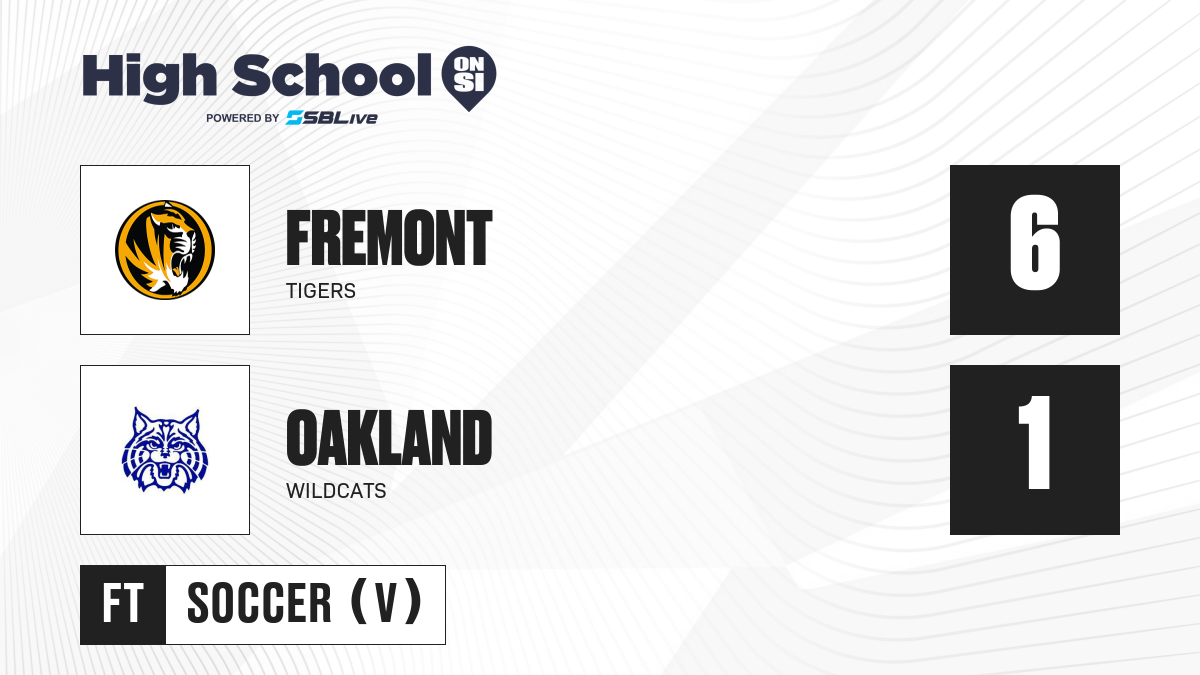 High School ON SI
POWERED BY SBLive

FREMONT
TIGERS

6

OAKLAND
WILDCATS

1

FT SOCCER (V)